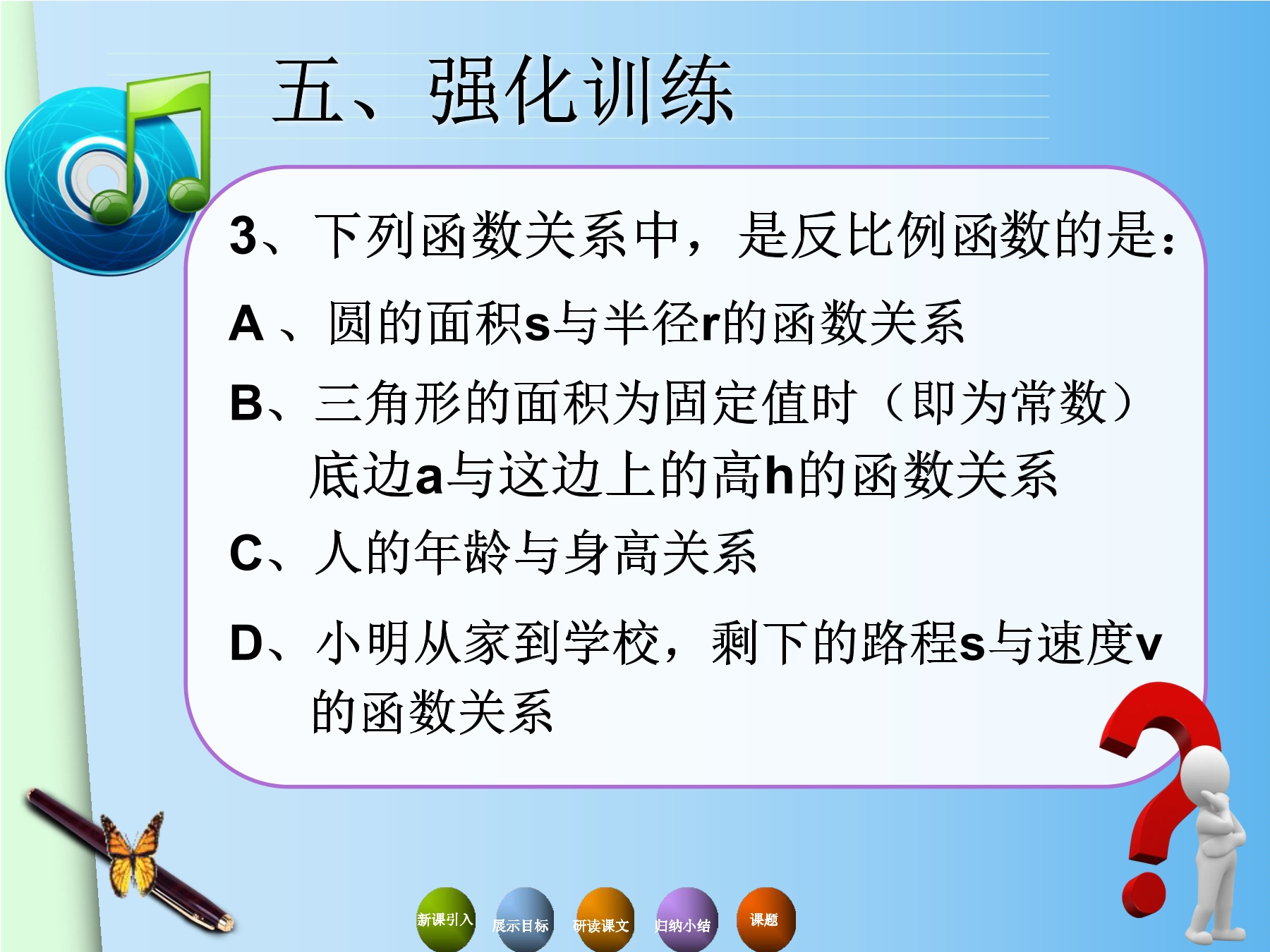 五、强化训练

3、下列函数关系中，是反比例函数的是：

A 、圆的面积s与半径r的函数关系

B、三角形的面积为固定值时（即为常数）底边a与这边上的高h的函数关系

C、人的年龄与身高关系

D、小明从家到学校，剩下的路程s与速度v的函数关系

新课引入 展示目标 研读课文 归纳小结 课题